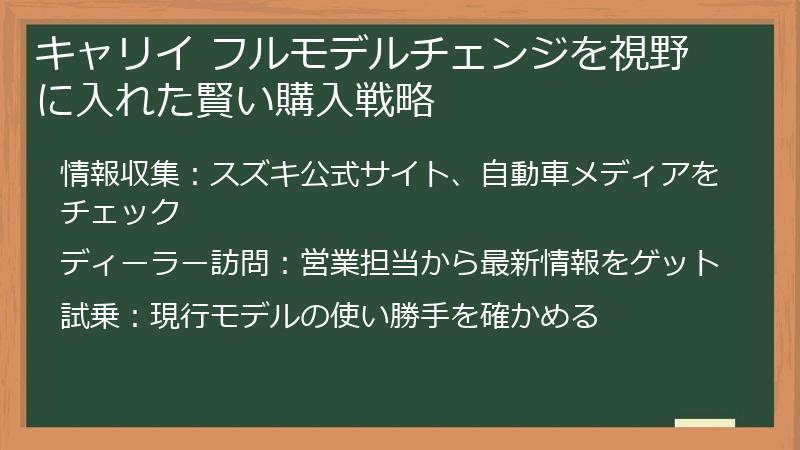 キャリイ フルモデルチェンジを視野に入れた賢い購入戦略

情報収集：スズキ公式サイト、自動車メディアをチェック

ディーラー訪問：営業担当から最新情報をゲット

試乗：現行モデルの使い勝手を確かめる